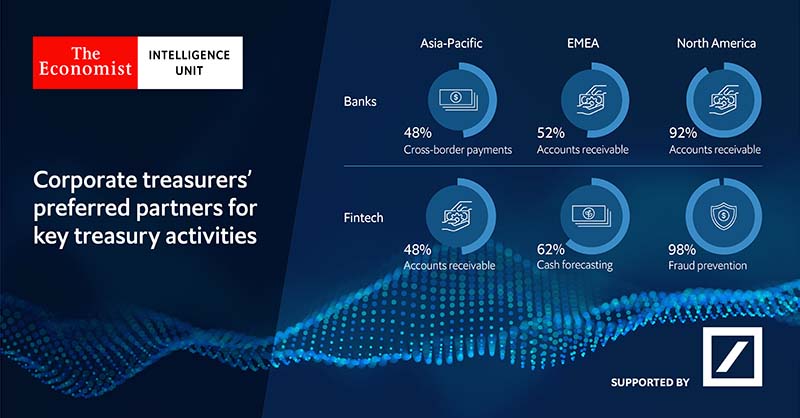 The Economist INTELLIGENCE UNIT

Corporate treasurers' preferred partners for key treasury activities

| | Asia-Pacific | EMEA | North America |
|---|---|---|---|
| Banks | 48% Cross-border payments | 52% Accounts receivable | 92% Accounts receivable |
| Fintech | 48% Accounts receivable | 62% Cash forecasting | 98% Fraud prevention |

SUPPORTED BY